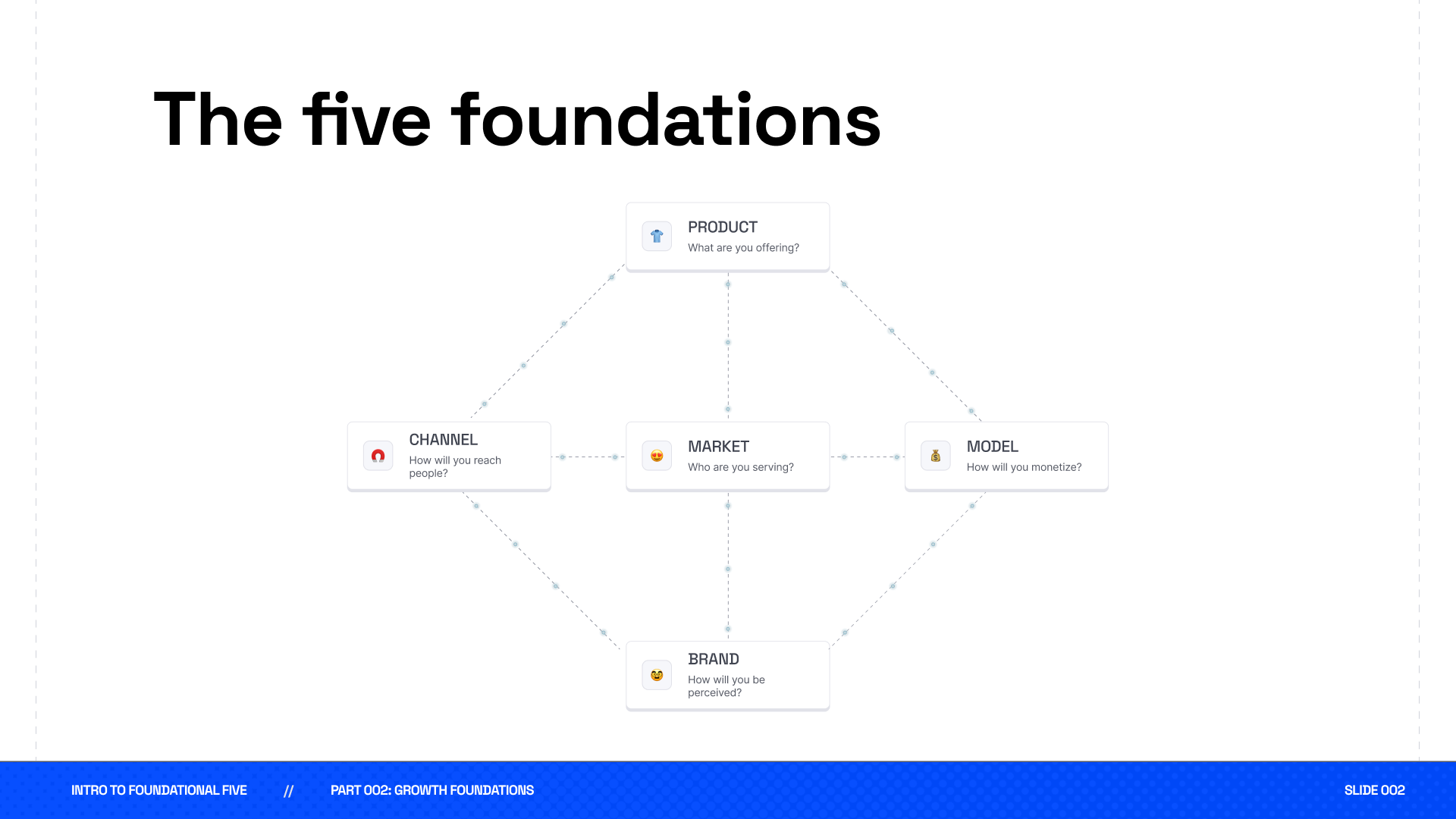 The five foundations

PRODUCT
What are you offering?

CHANNEL
How will you reach people?

MARKET
Who are you serving?

MODEL
How will you monetize?

BRAND
How will you be perceived?

INTRO TO FOUNDATIONAL FIVE // PART 002: GROWTH FOUNDATIONS

SLIDE 002